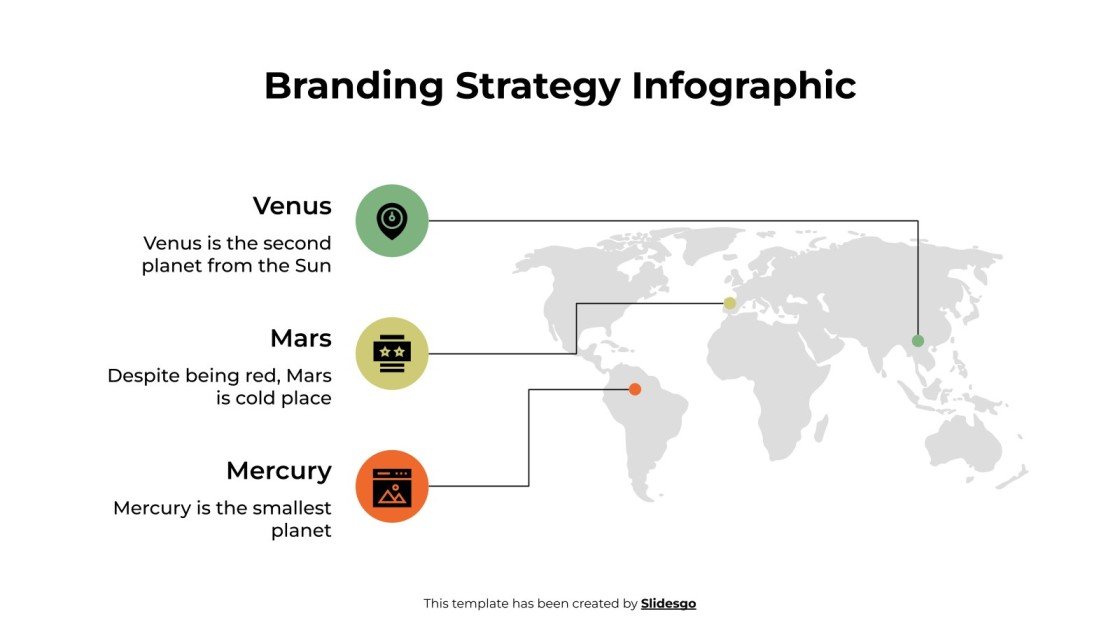 Branding Strategy Infographic

Venus

Venus is the second planet from the Sun

Mars

Despite being red, Mars is cold place

Mercury

Mercury is the smallest planet

This template has been created by Slidesgo